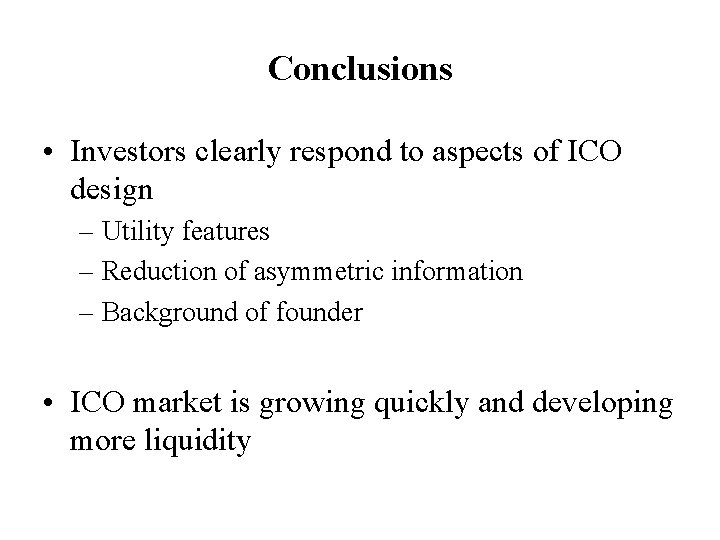 Conclusions

• Investors clearly respond to aspects of ICO design
– Utility features
– Reduction of asymmetric information
– Background of founder

• ICO market is growing quickly and developing more liquidity